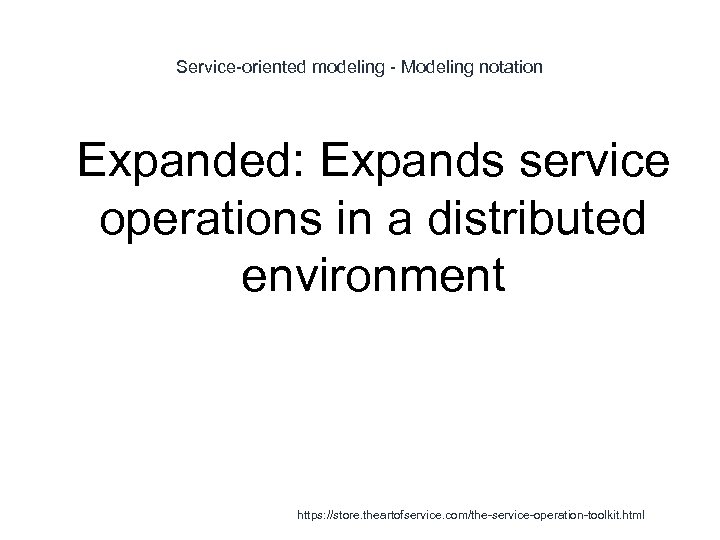 Service-oriented modeling - Modeling notation

Expanded: Expands service operations in a distributed environment

https://store.theartofservice.com/the-service-operation-toolkit.html